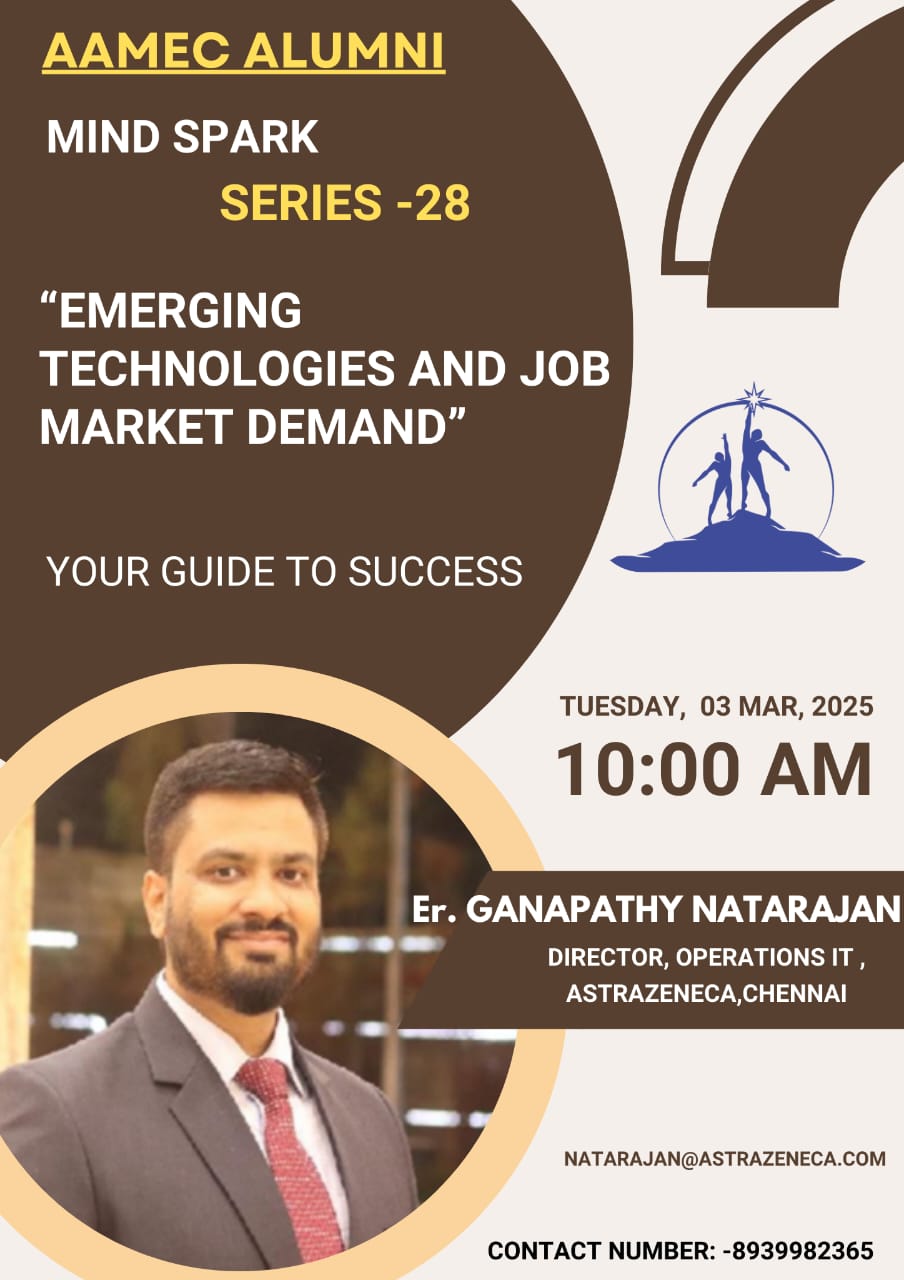 AAMEC ALUMNI

MIND SPARK

SERIES -28

“EMERGING TECHNOLOGIES AND JOB MARKET DEMAND”

YOUR GUIDE TO SUCCESS

TUESDAY, 03 MAR, 2025

10:00 AM

Er. GANAPATHY NATARAJAN

DIRECTOR, OPERATIONS IT , ASTRAZENECA,CHENNAI

NATARAJAN@ASTRAZENECA.COM

CONTACT NUMBER: -8939982365